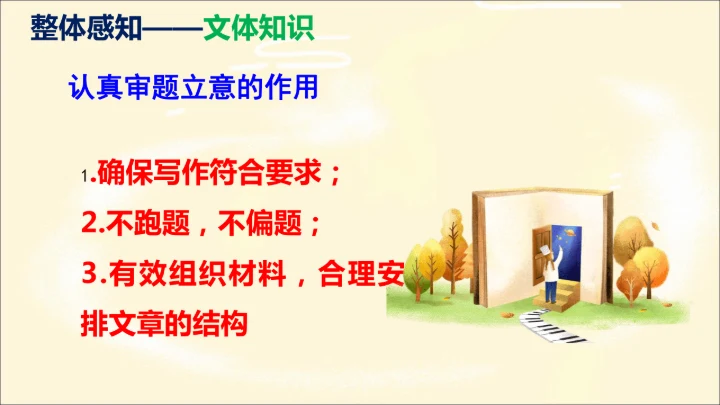 整体感知——文体知识

认真审题立意的作用

1.确保写作符合要求；

2.不跑题，不偏题；

3.有效组织材料，合理安排文章的结构